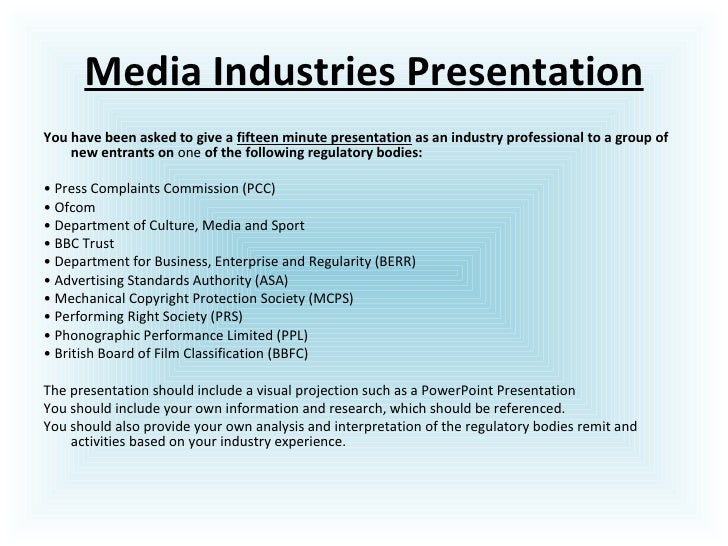 Media Industries Presentation

You have been asked to give a fifteen minute presentation as an industry professional to a group of new entrants on one of the following regulatory bodies:

• Press Complaints Commission (PCC)
• Ofcom
• Department of Culture, Media and Sport
• BBC Trust
• Department for Business, Enterprise and Regularity (BERR)
• Advertising Standards Authority (ASA)
• Mechanical Copyright Protection Society (MCPS)
• Performing Right Society (PRS)
• Phonographic Performance Limited (PPL)
• British Board of Film Classification (BBFC)

The presentation should include a visual projection such as a PowerPoint Presentation
You should include your own information and research, which should be referenced.
You should also provide your own analysis and interpretation of the regulatory bodies remit and activities based on your industry experience.